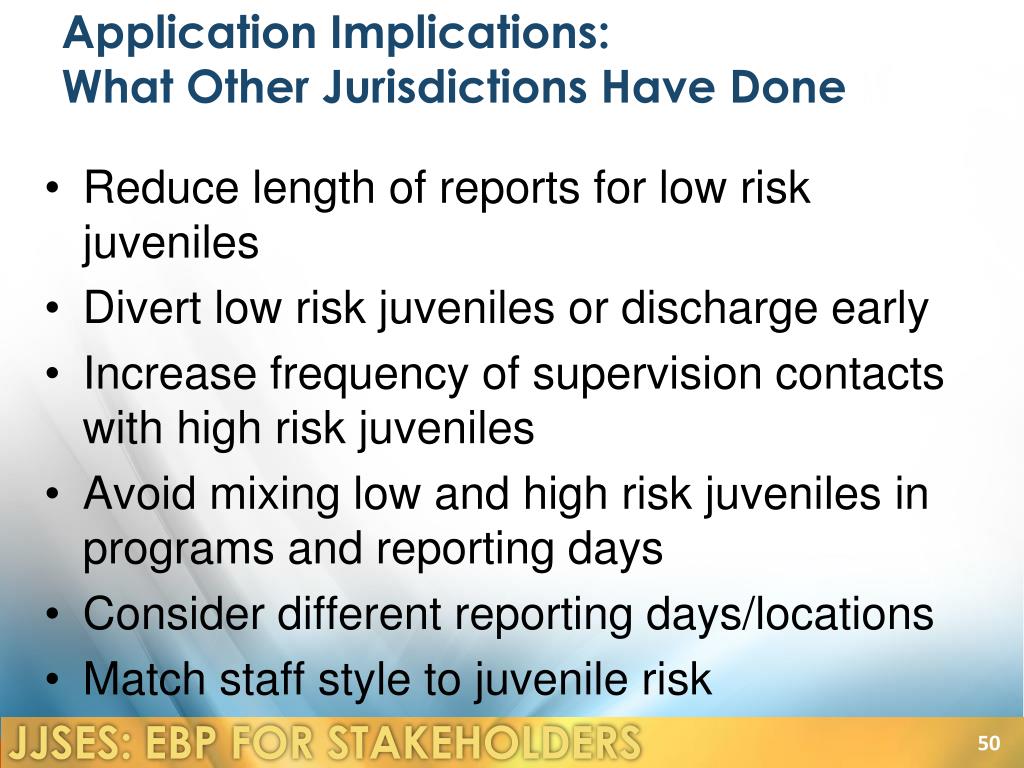 Application Implications:
What Other Jurisdictions Have Done

• Reduce length of reports for low risk juveniles
• Divert low risk juveniles or discharge early
• Increase frequency of supervision contacts with high risk juveniles
• Avoid mixing low and high risk juveniles in programs and reporting days
• Consider different reporting days/locations
• Match staff style to juvenile risk

JJSES: EBP FOR STAKEHOLDERS

50